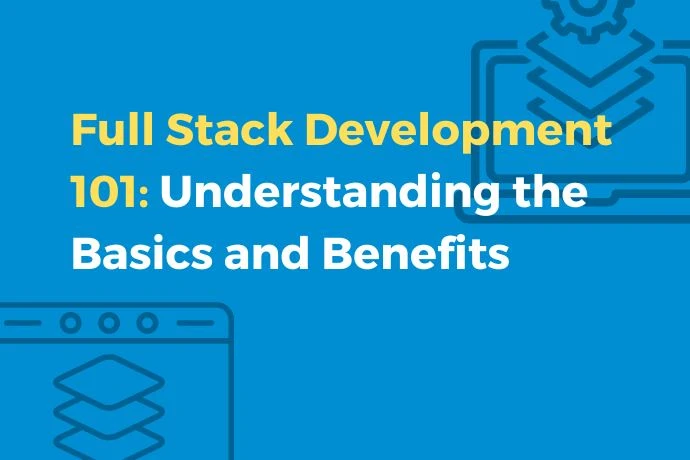 Full Stack Development 101: Understanding the Basics and Benefits